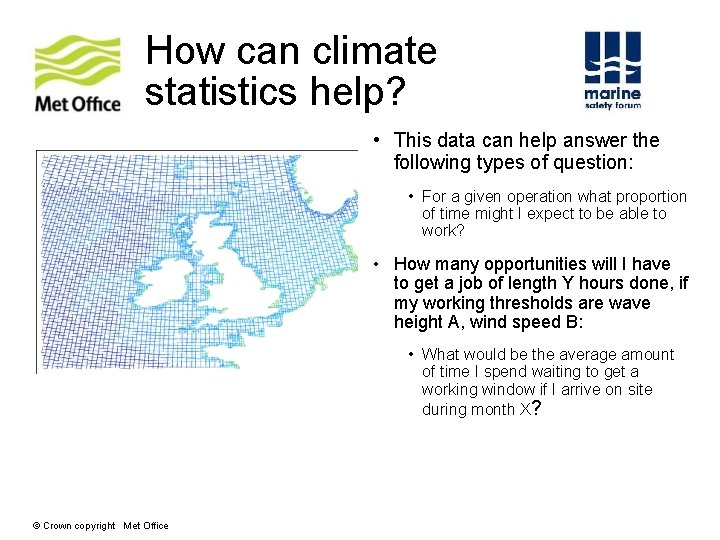 Met Office

How can climate statistics help?

marine
safety forum

• This data can help answer the following types of question:

• For a given operation what proportion of time might I expect to be able to work?

• How many opportunities will I have to get a job of length Y hours done, if my working thresholds are wave height A, wind speed B:

• What would be the average amount of time I spend waiting to get a working window if I arrive on site during month X?

© Crown copyright Met Office